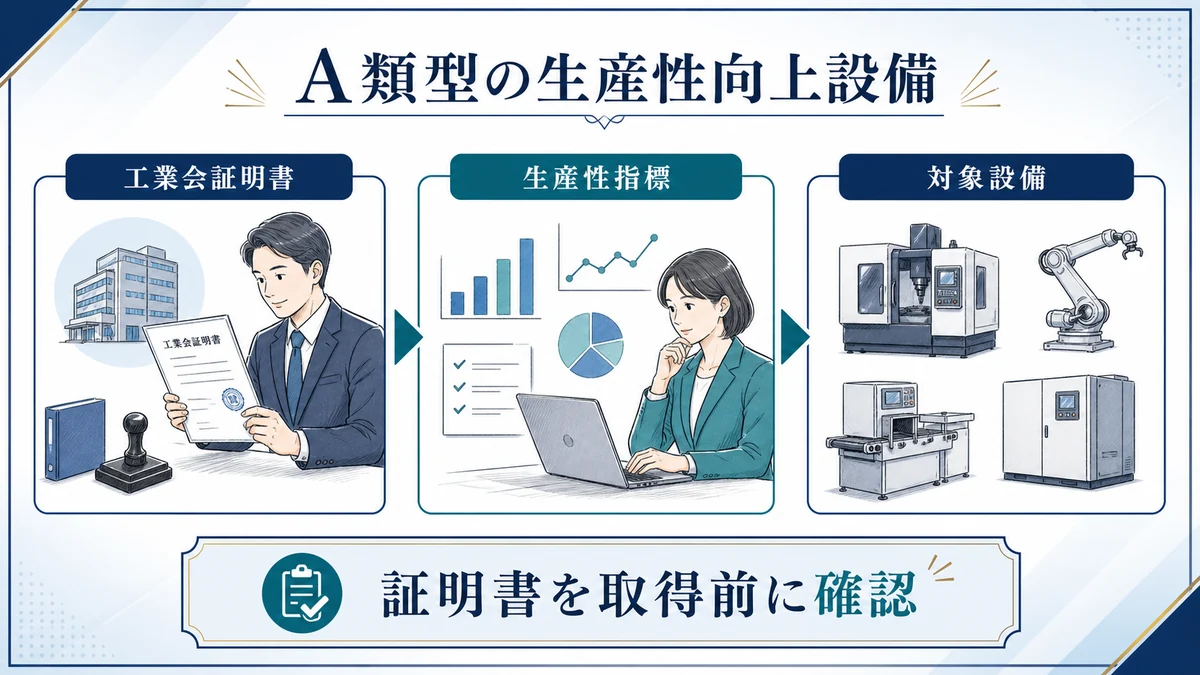 A類型の生産性向上設備

工業会証明書

工業会証明書

生産性指標

対象設備

証明書を取得前に確認